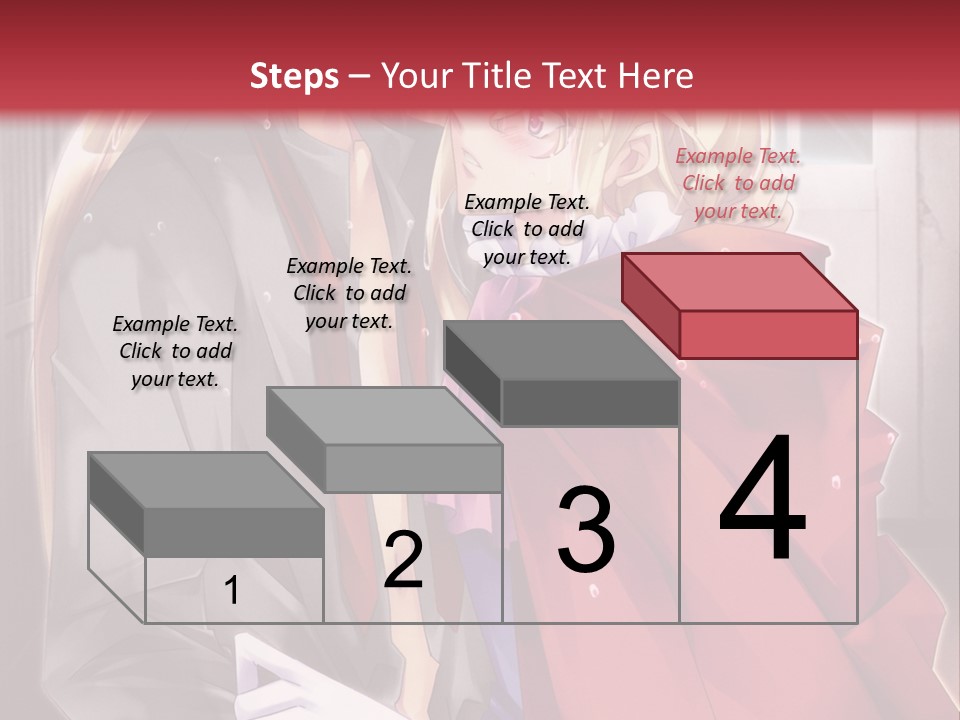 Steps – Your Title Text Here

Example Text. Click to add your text.

Example Text. Click to add your text.

Example Text. Click to add your text.

Example Text. Click to add your text.

1

2

3

4